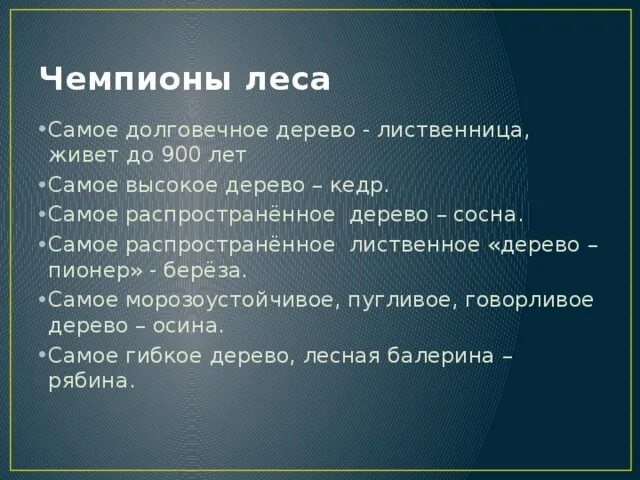 Чемпионы леса

•Самое долговечное дерево - лиственница, живет до 900 лет

•Самое высокое дерево – кедр.

•Самое распространённое дерево – сосна.

•Самое распространённое лиственное «дерево – пионер» - берёза.

•Самое морозоустойчивое, пугливое, говорливое дерево – осина.

•Самое гибкое дерево, лесная балерина – рябина.